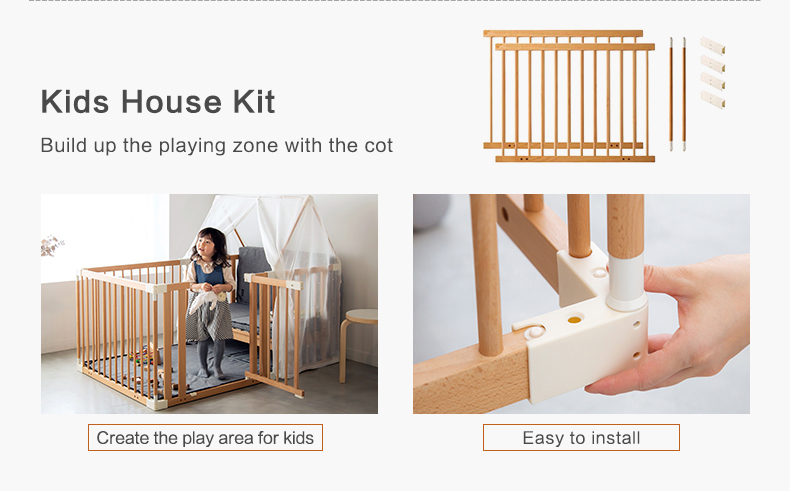 Kids House Kit

Build up the playing zone with the cot

Create the play area for kids

Easy to install